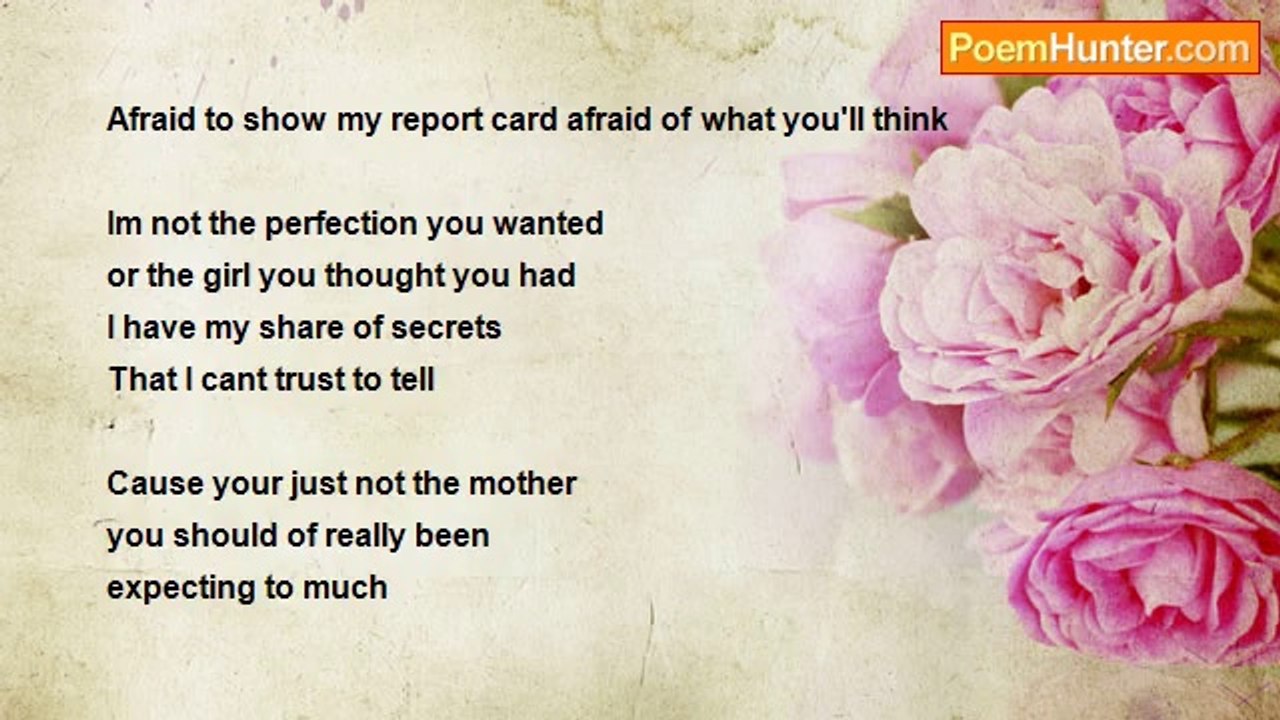 PoemHunter.com

Afraid to show my report card afraid of what you'll think

Im not the perfection you wanted
or the girl you thought you had
I have my share of secrets
That I cant trust to tell

Cause your just not the mother
you should of really been
expecting to much